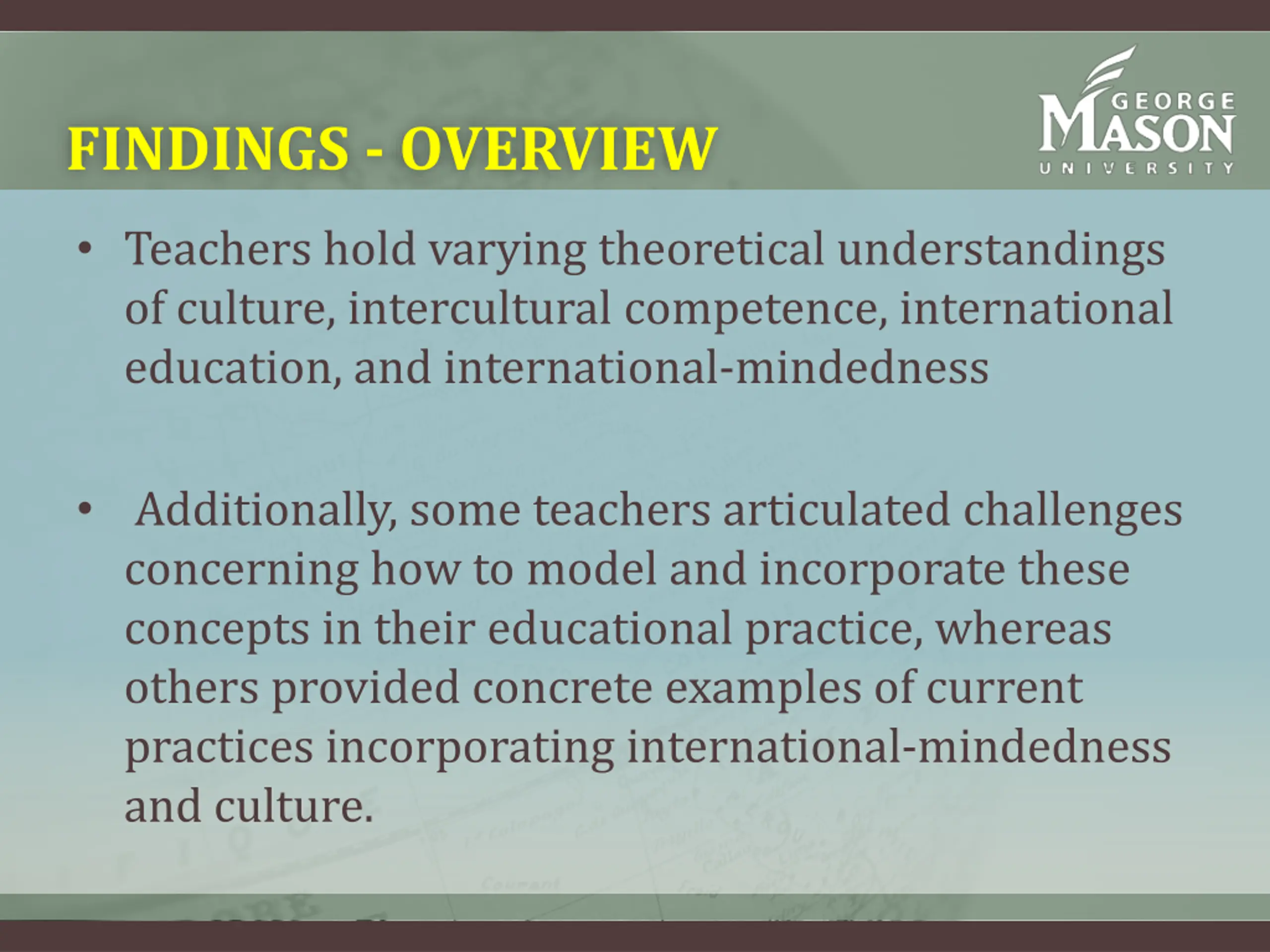 FINDINGS - OVERVIEW

GEORGE MASON UNIVERSITY

• Teachers hold varying theoretical understandings of culture, intercultural competence, international education, and international-mindedness

• Additionally, some teachers articulated challenges concerning how to model and incorporate these concepts in their educational practice, whereas others provided concrete examples of current practices incorporating international-mindedness and culture.